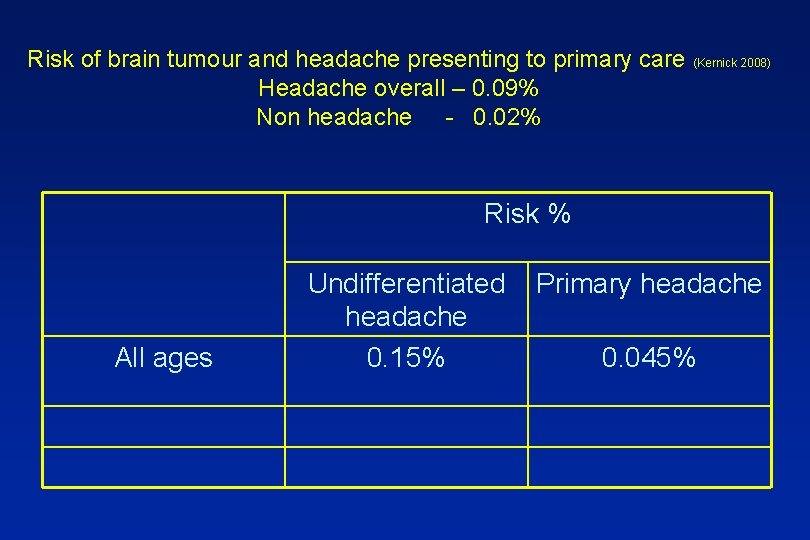 Risk of brain tumour and headache presenting to primary care (Kernick 2008)
Headache overall – 0.09%
Non headache - 0.02%

| | Risk % | |
|---|---|---|
| | Undifferentiated headache | Primary headache |
| All ages | 0.15% | 0.045% |
| | | |
| | | |